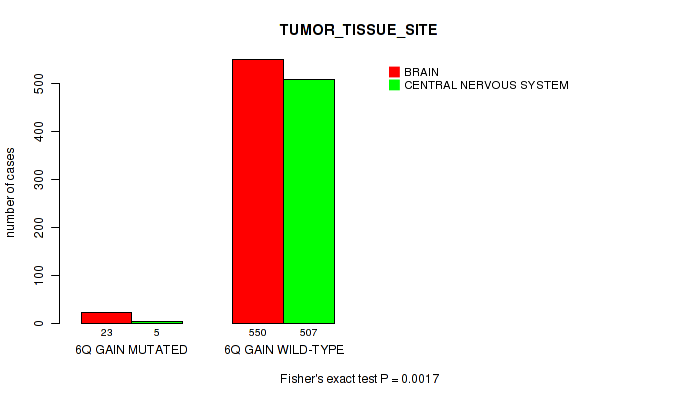 TUMOR_TISSUE_SITE

BRAIN
CENTRAL NERVOUS SYSTEM

number of cases

0
100
200
300
400
500

23
5
550
507

6Q GAIN MUTATED
6Q GAIN WILD-TYPE

Fisher's exact test P = 0.0017